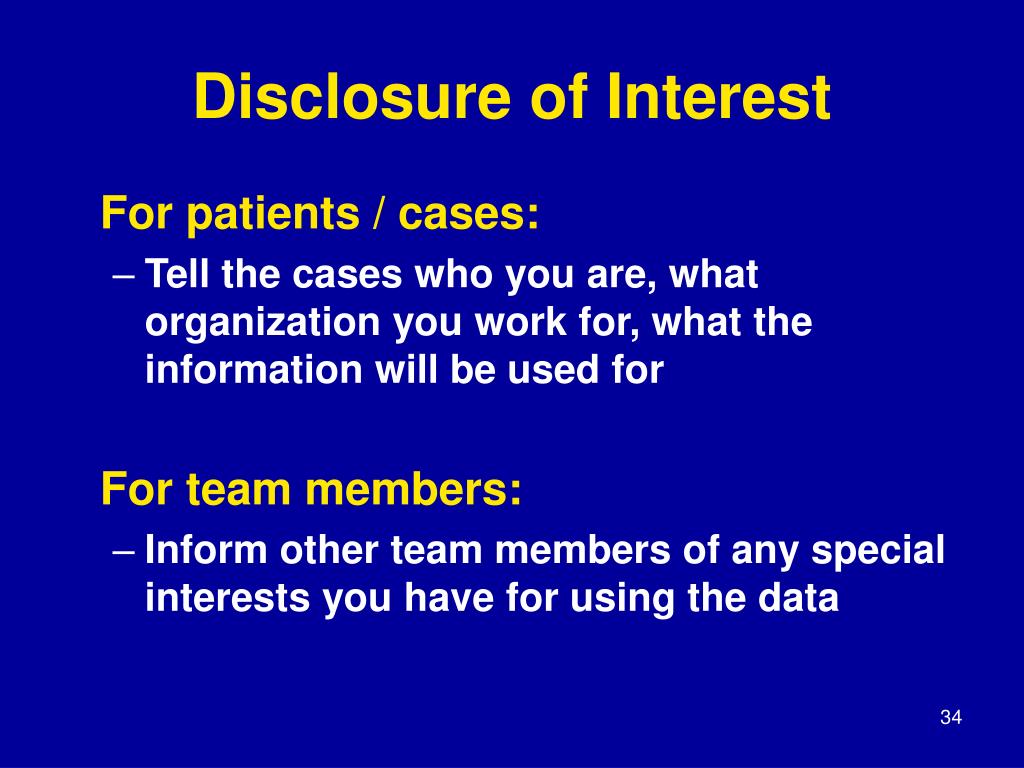 Disclosure of Interest

For patients / cases:
– Tell the cases who you are, what organization you work for, what the information will be used for

For team members:
– Inform other team members of any special interests you have for using the data

34